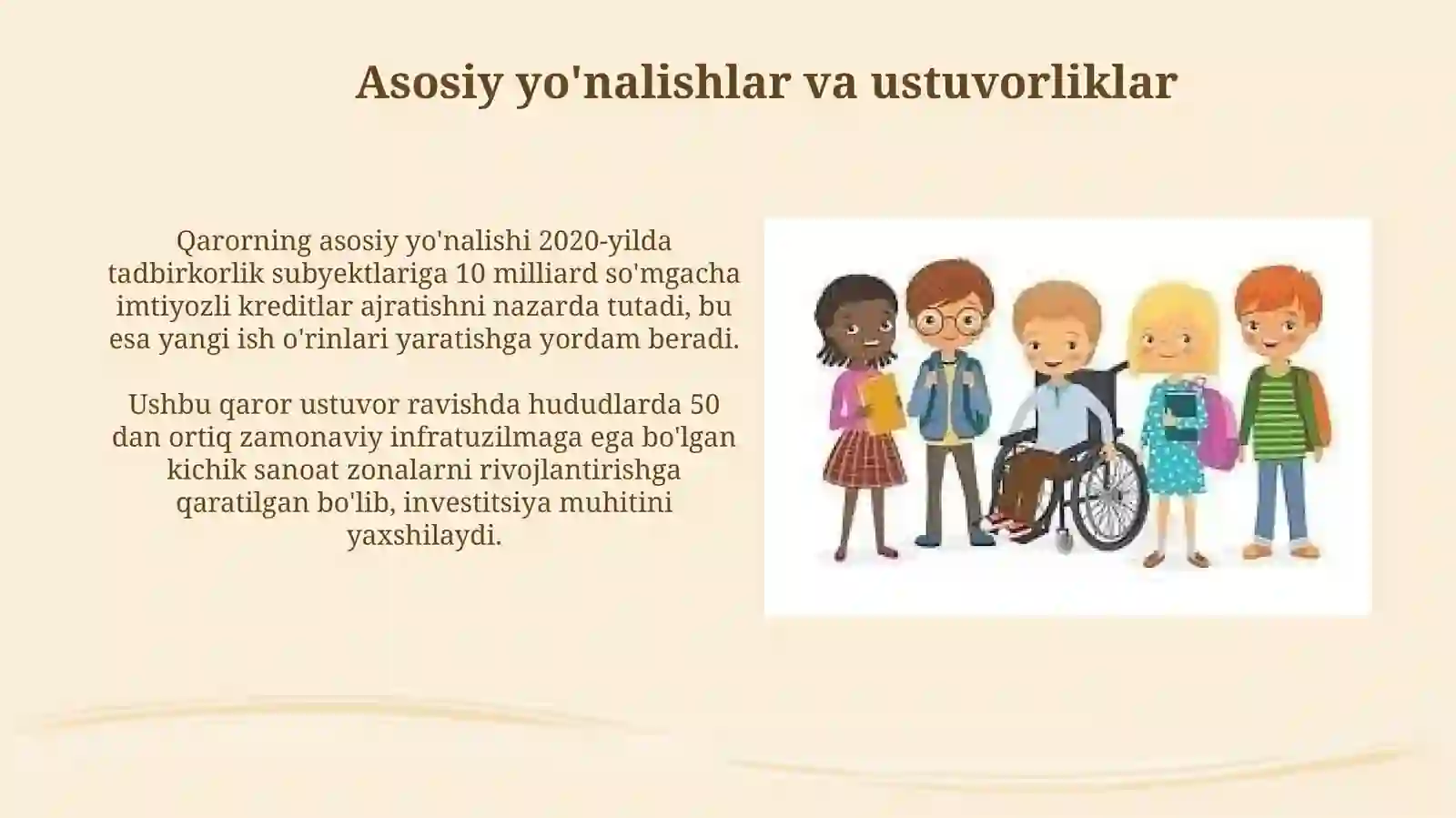 Asosiy yo'nalishlar va ustuvorliklar

Qarorning asosiy yo'nalishi 2020-yilda tadbirkorlik subyektlariga 10 milliard so'mgacha imtiyozli kreditlar ajratishni nazarda tutadi, bu esa yangi ish o'rinlari yaratishga yordam beradi.

Ushbu qaror ustuvor ravishda hududlarda 50 dan ortiq zamonaviy infratuzilmaga ega bo'lgan kichik sanoat zonalarni rivojlantirishga qaratilgan bo'lib, investitsiya muhitini yaxshilaydi.